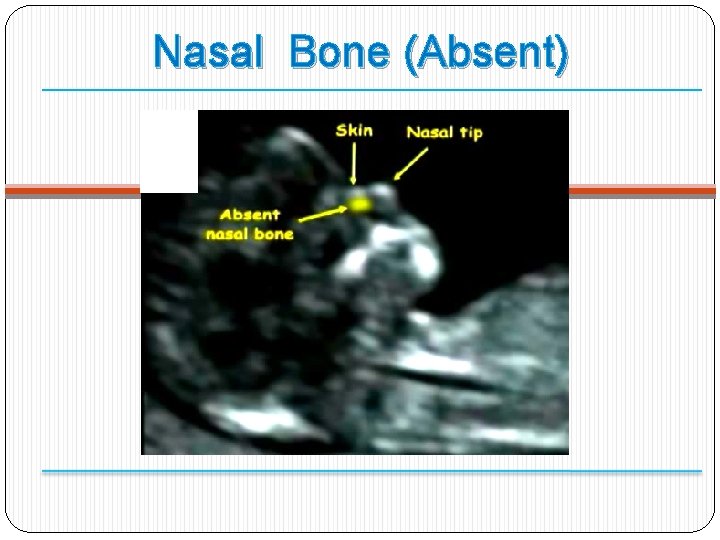 Nasal Bone (Absent)

Skin
Nasal tip
Absent nasal bone